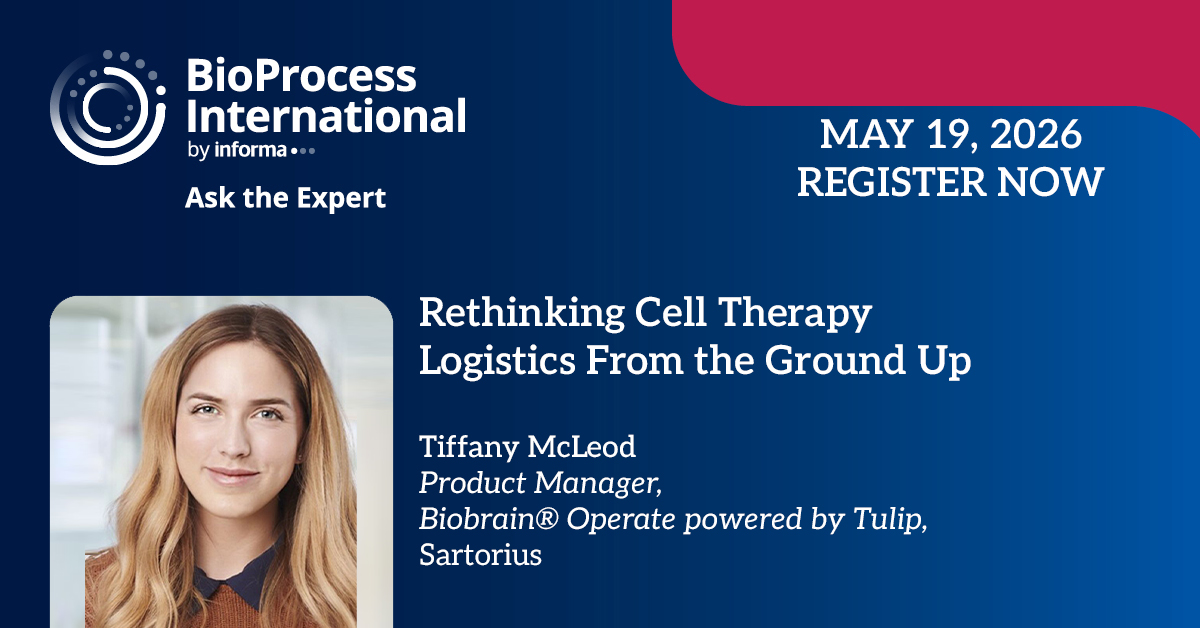 BioProcess International
by informa

Ask the Expert

MAY 19, 2026
REGISTER NOW

Rethinking Cell Therapy Logistics From the Ground Up

Tiffany McLeod
Product Manager,
Biobrain® Operate powered by Tulip,
Sartorius